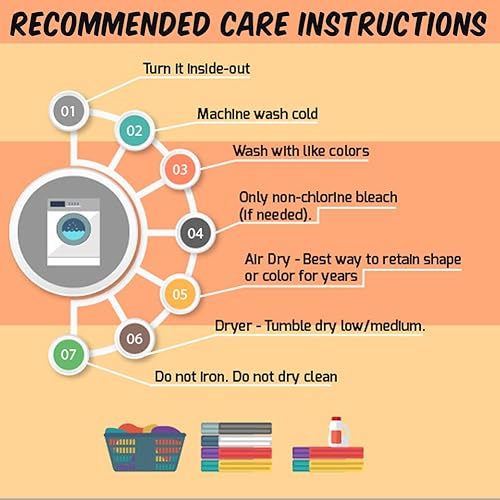 RECOMMENDED CARE INSTRUCTIONS

01 Turn it inside-out

02 Machine wash cold

03 Wash with like colors

04 Only non-chlorine bleach (if needed).

05 Air Dry - Best way to retain shape or color for years

06 Dryer - Tumble dry low/medium.

07 Do not iron. Do not dry clean